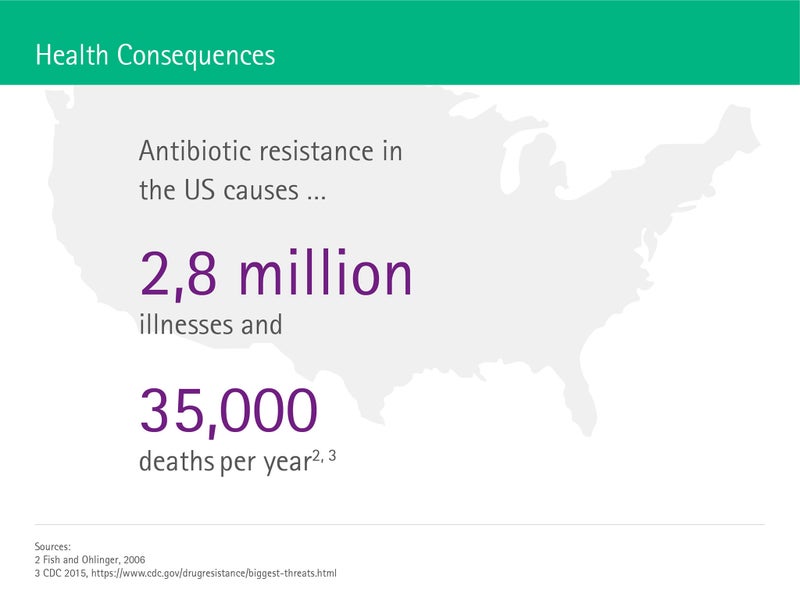 Health Consequences

Antibiotic resistance in the US causes ...

2,8 million
illnesses and

35,000
deaths per year$^{2, 3}$

Sources:
2 Fish and Ohlinger, 2006
3 CDC 2015, https://www.cdc.gov/drugresistance/biggest-threats.html